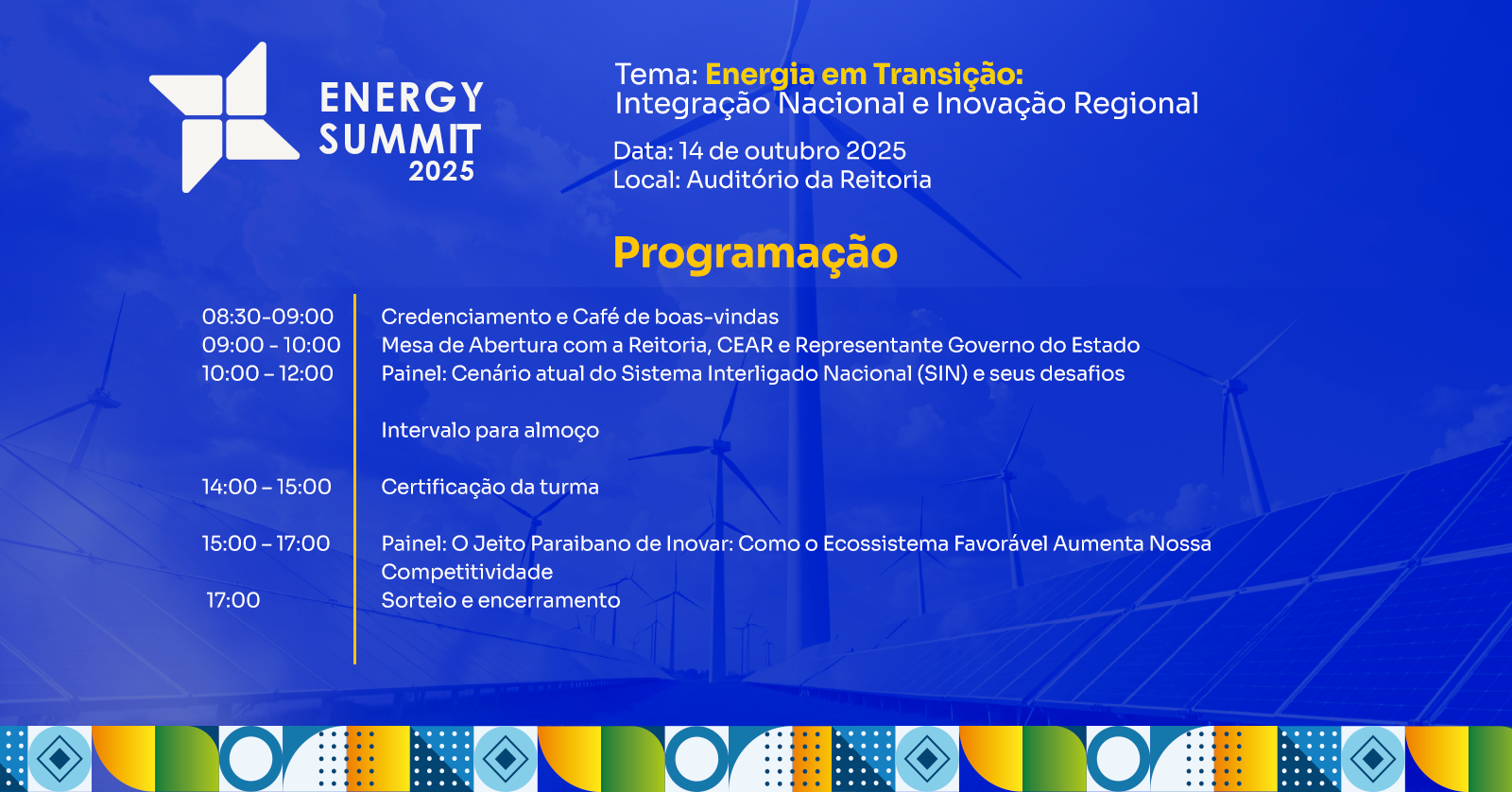 ENERGY SUMMIT 2025

Tema: Energia em Transição: Integração Nacional e Inovação Regional

Data: 14 de outubro 2025
Local: Auditório da Reitoria

Programação

08:30-09:00 Credenciamento e Café de boas-vindas
09:00 - 10:00 Mesa de Abertura com a Reitoria, CEAR e Representante Governo do Estado
10:00 – 12:00 Painel: Cenário atual do Sistema Interligado Nacional (SIN) e seus desafios

Intervalo para almoço

14:00 – 15:00 Certificação da turma

15:00 – 17:00 Painel: O Jeito Paraibano de Inovar: Como o Ecossistema Favorável Aumenta Nossa Competitividade
17:00 Sorteio e encerramento